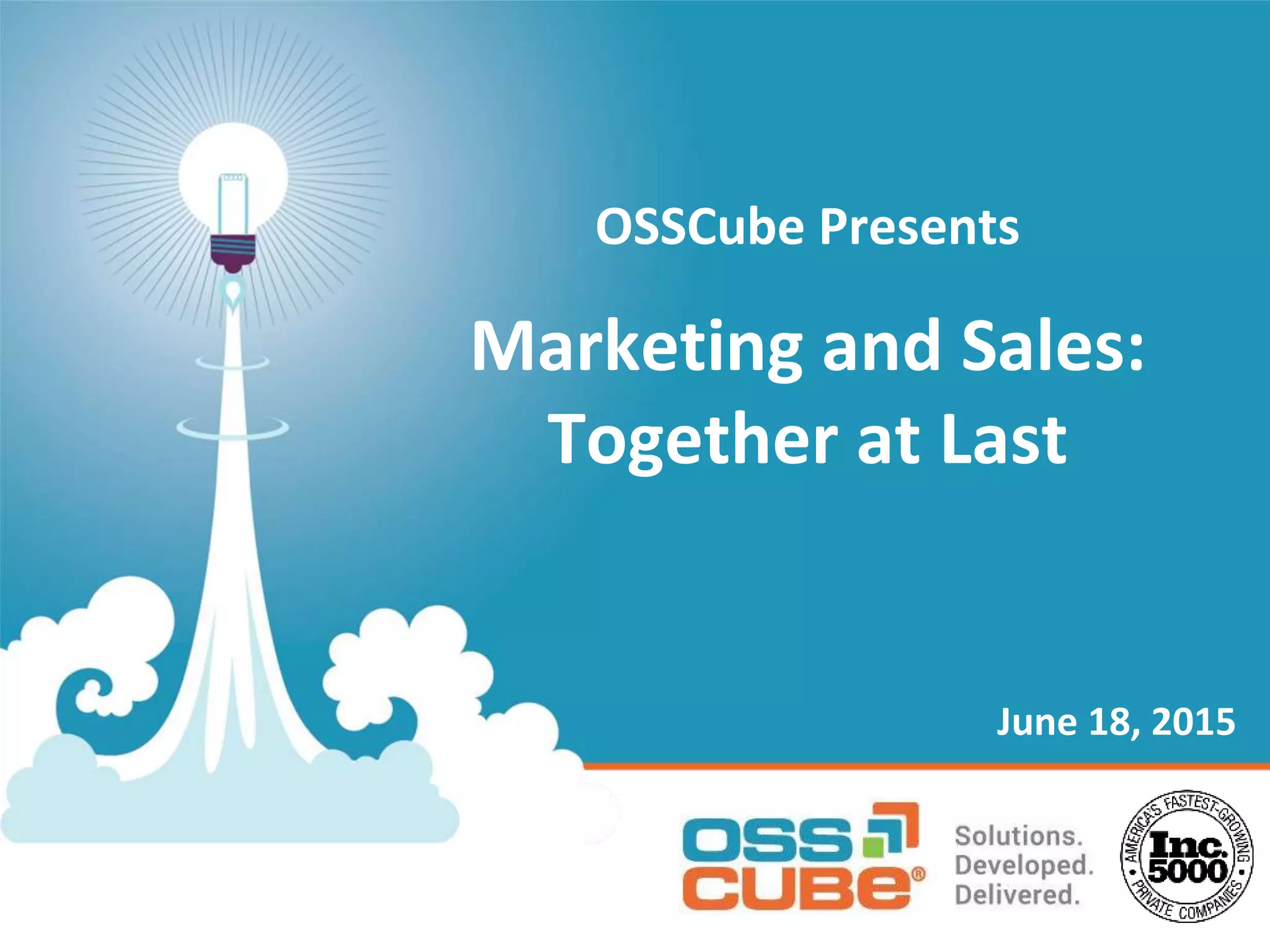 OSSCube Presents

Marketing and Sales: Together at Last

June 18, 2015

OSS CUBE®

Solutions. Developed. Delivered.

AMERICA'S FASTEST-GROWING PRIVATE COMPANIES Inc. 5000